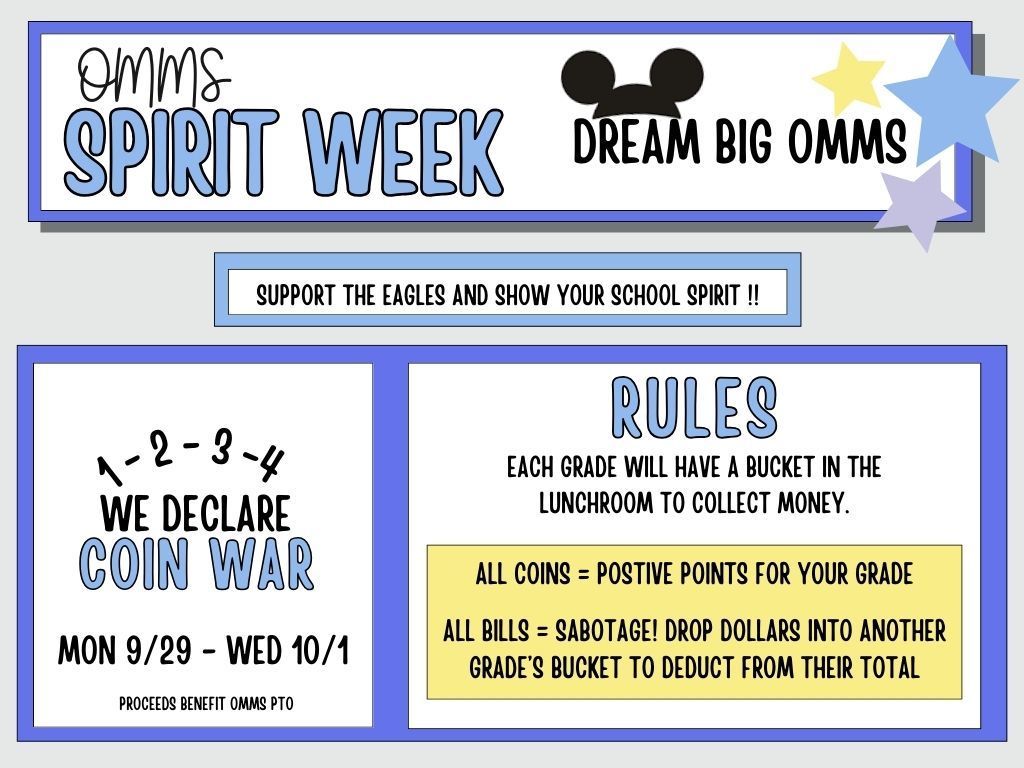 OMMS
SPIRIT WEEK

DREAM BIG OMMS

SUPPORT THE EAGLES AND SHOW YOUR SCHOOL SPIRIT !!

1 - 2 - 3 - 4
WE DECLARE
COIN WAR

MON 9/29 - WED 10/1

PROCEEDS BENEFIT OMMS PTO

RULES

EACH GRADE WILL HAVE A BUCKET IN THE LUNCHROOM TO COLLECT MONEY.

ALL COINS = POSTIVE POINTS FOR YOUR GRADE

ALL BILLS = SABOTAGE! DROP DOLLARS INTO ANOTHER GRADE'S BUCKET TO DEDUCT FROM THEIR TOTAL